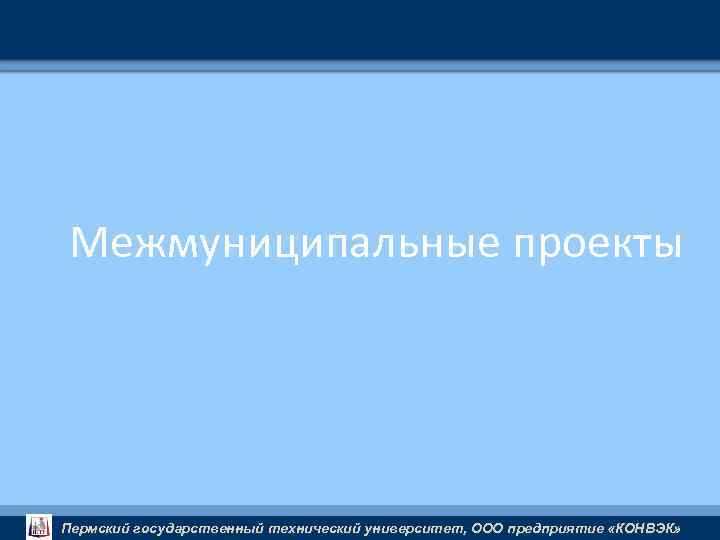 Межмуниципальные проекты

Пермский государственный технический университет, ООО предприятие «КОНВЭК»